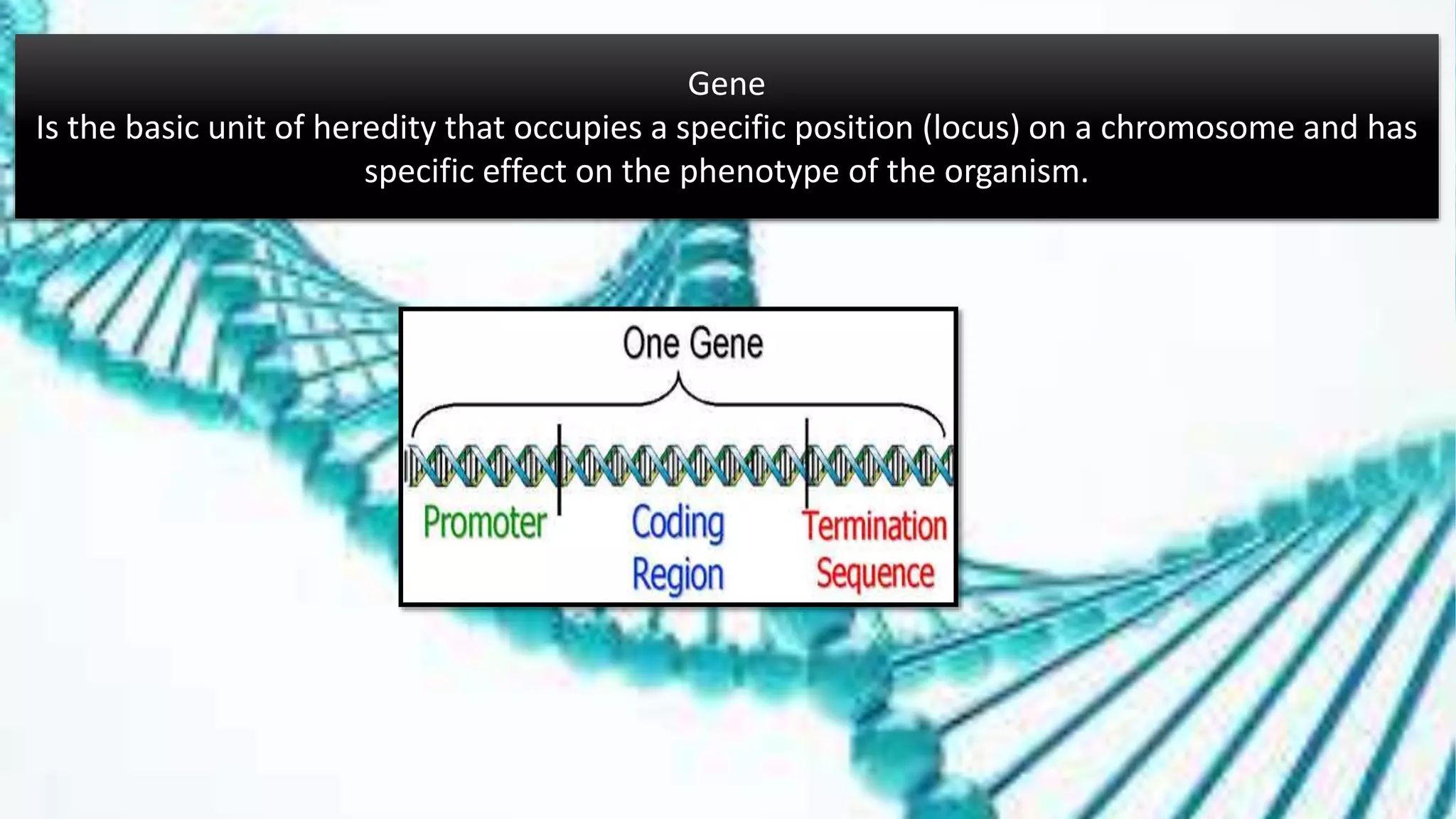 Gene
Is the basic unit of heredity that occupies a specific position (locus) on a chromosome and has specific effect on the phenotype of the organism.

One Gene

Promoter

Coding Region

Termination Sequence